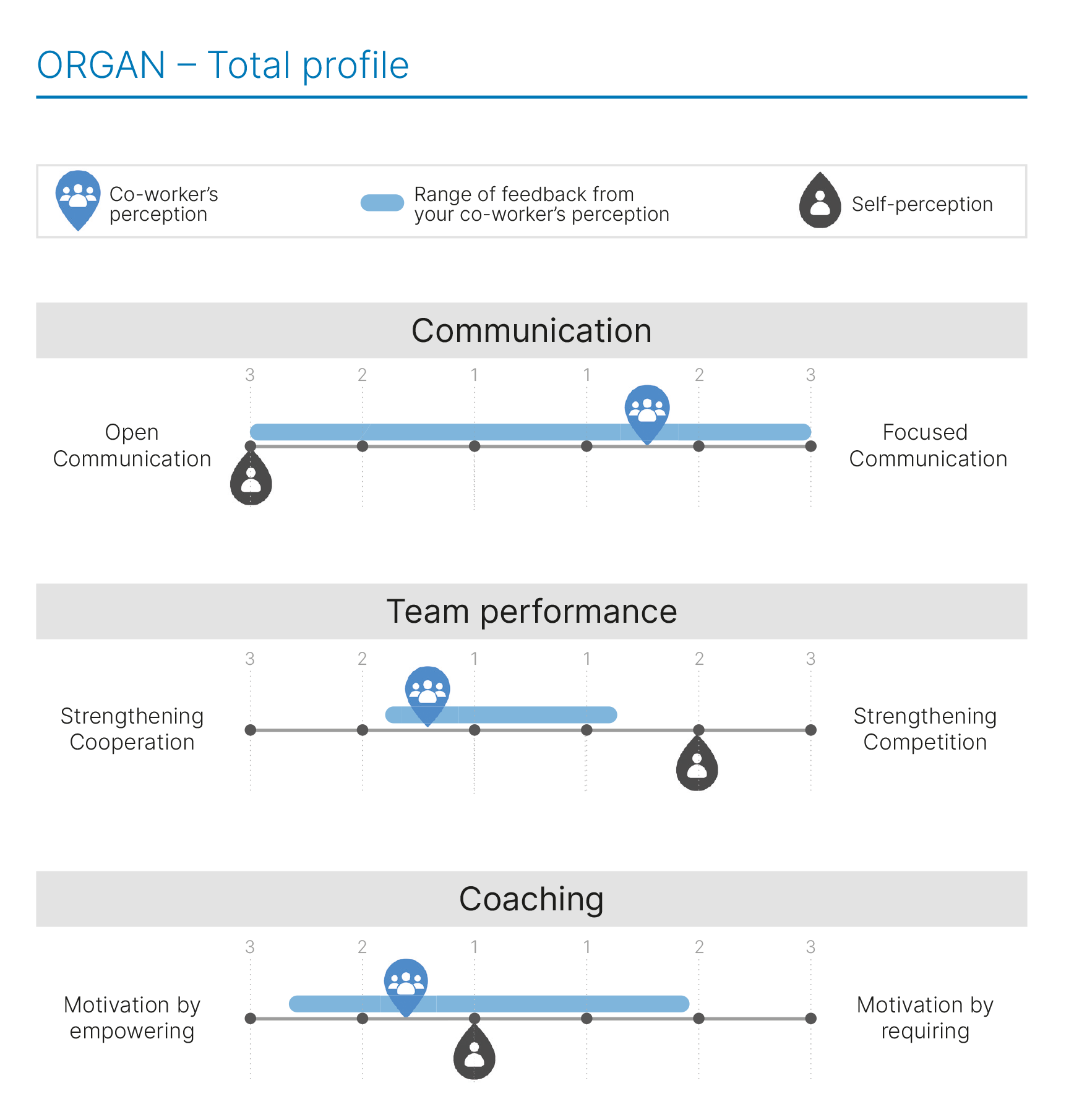 ORGAN – Total profile

Co-worker's perception

Range of feedback from your co-worker's perception

Self-perception

Communication

3 2 1 1 2 3

Open Communication

Focused Communication

Team performance

3 2 1 1 2 3

Strengthening Cooperation

Strengthening Competition

Coaching

3 2 1 1 2 3

Motivation by empowering

Motivation by requiring